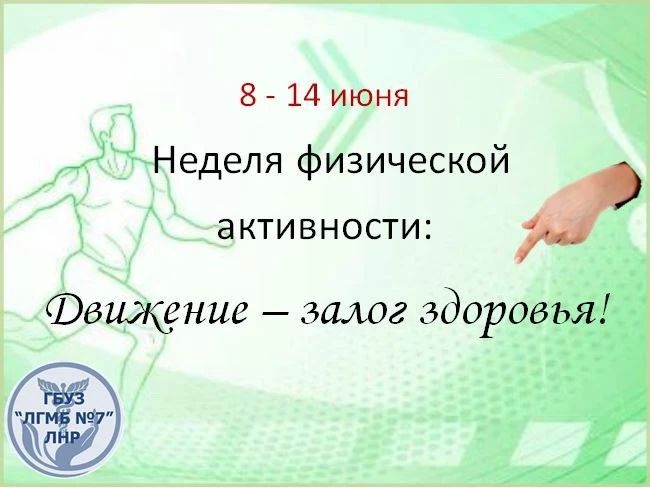 8 - 14 июня

Неделя физической активности:

Движение – залог здоровья!

ГБУЗ
"ЛГМБ №7"
ЛНР